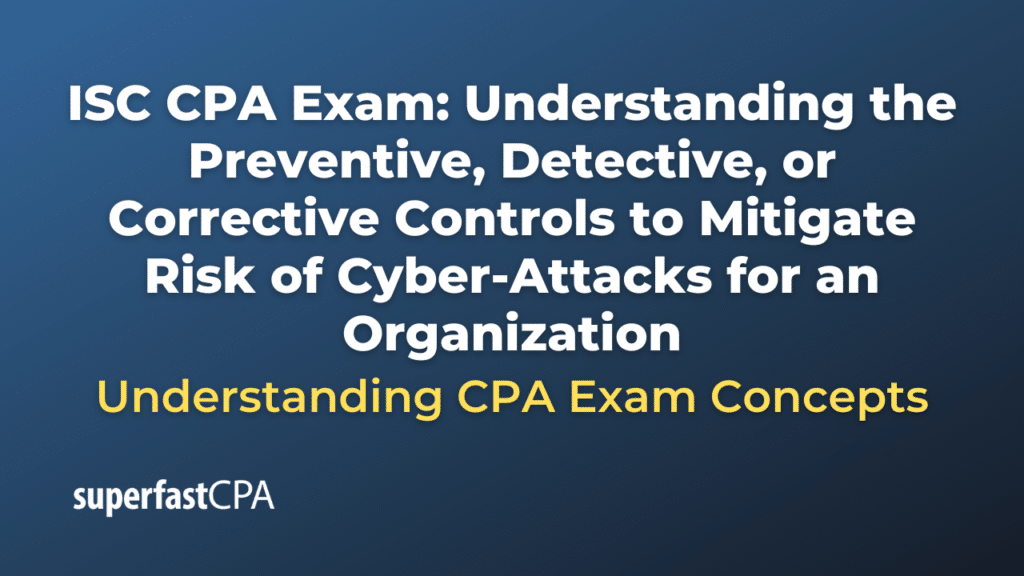 ISC CPA Exam: Understanding the Preventive, Detective, or Corrective Controls to Mitigate Risk of Cyber-Attacks for an Organization

Understanding CPA Exam Concepts

superfastCPA